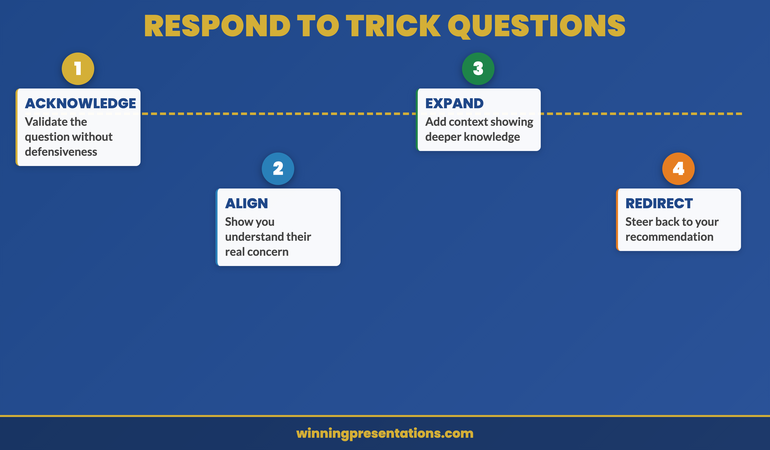 RESPOND TO TRICK QUESTIONS

1
ACKNOWLEDGE
Validate the question without defensiveness

2
ALIGN
Show you understand their real concern

3
EXPAND
Add context showing deeper knowledge

4
REDIRECT
Steer back to your recommendation

winningpresentations.com